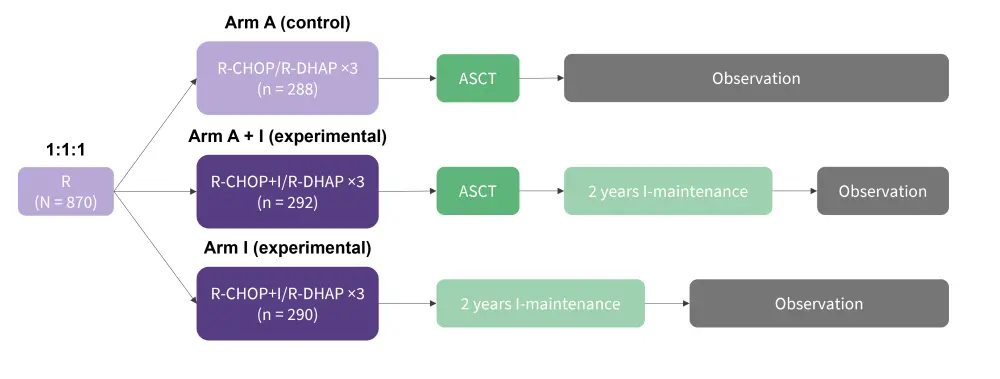 1:1:1

R
(N = 870)

Arm A (control)

R-CHOP/R-DHAP ×3
(n = 288)

ASCT

Observation

Arm A + I (experimental)

R-CHOP+I/R-DHAP ×3
(n = 292)

ASCT

2 years I-maintenance

Observation

Arm I (experimental)

R-CHOP+I/R-DHAP ×3
(n = 290)

2 years I-maintenance

Observation